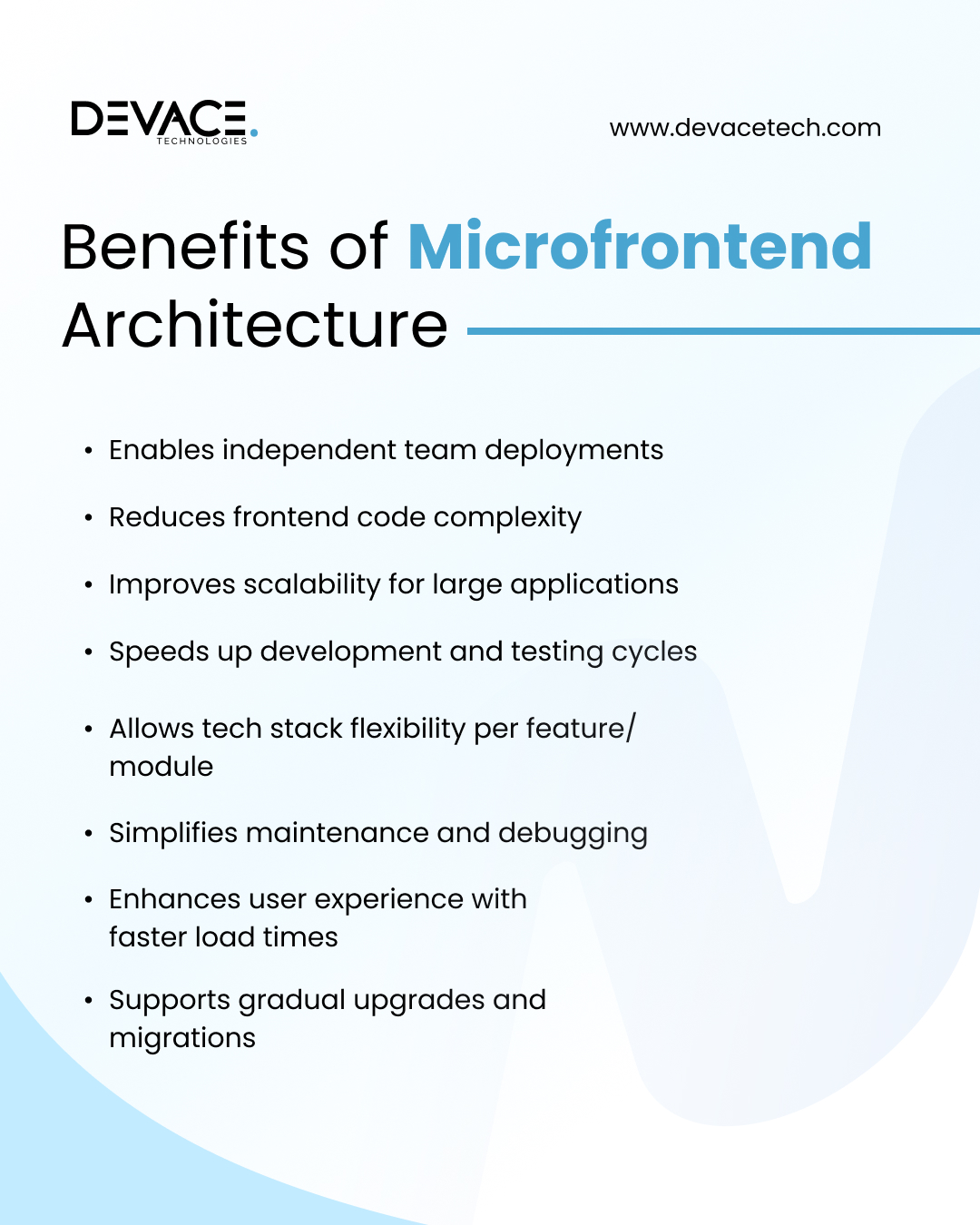 DEVACE.
TECHNOLOGIES

www.devacetech.com

Benefits of Microfrontend Architecture

• Enables independent team deployments
• Reduces frontend code complexity
• Improves scalability for large applications
• Speeds up development and testing cycles
• Allows tech stack flexibility per feature/ module
• Simplifies maintenance and debugging
• Enhances user experience with faster load times
• Supports gradual upgrades and migrations